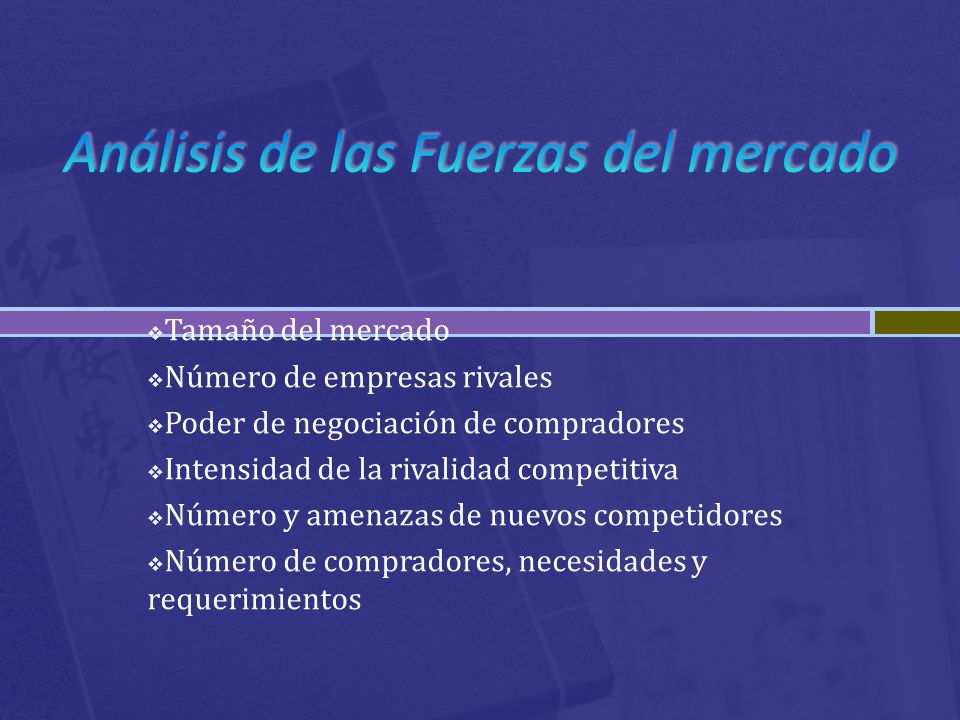 Análisis de las Fuerzas del mercado

❖Tamaño del mercado
❖Número de empresas rivales
❖Poder de negociación de compradores
❖Intensidad de la rivalidad competitiva
❖Número y amenazas de nuevos competidores
❖Número de compradores, necesidades y requerimientos